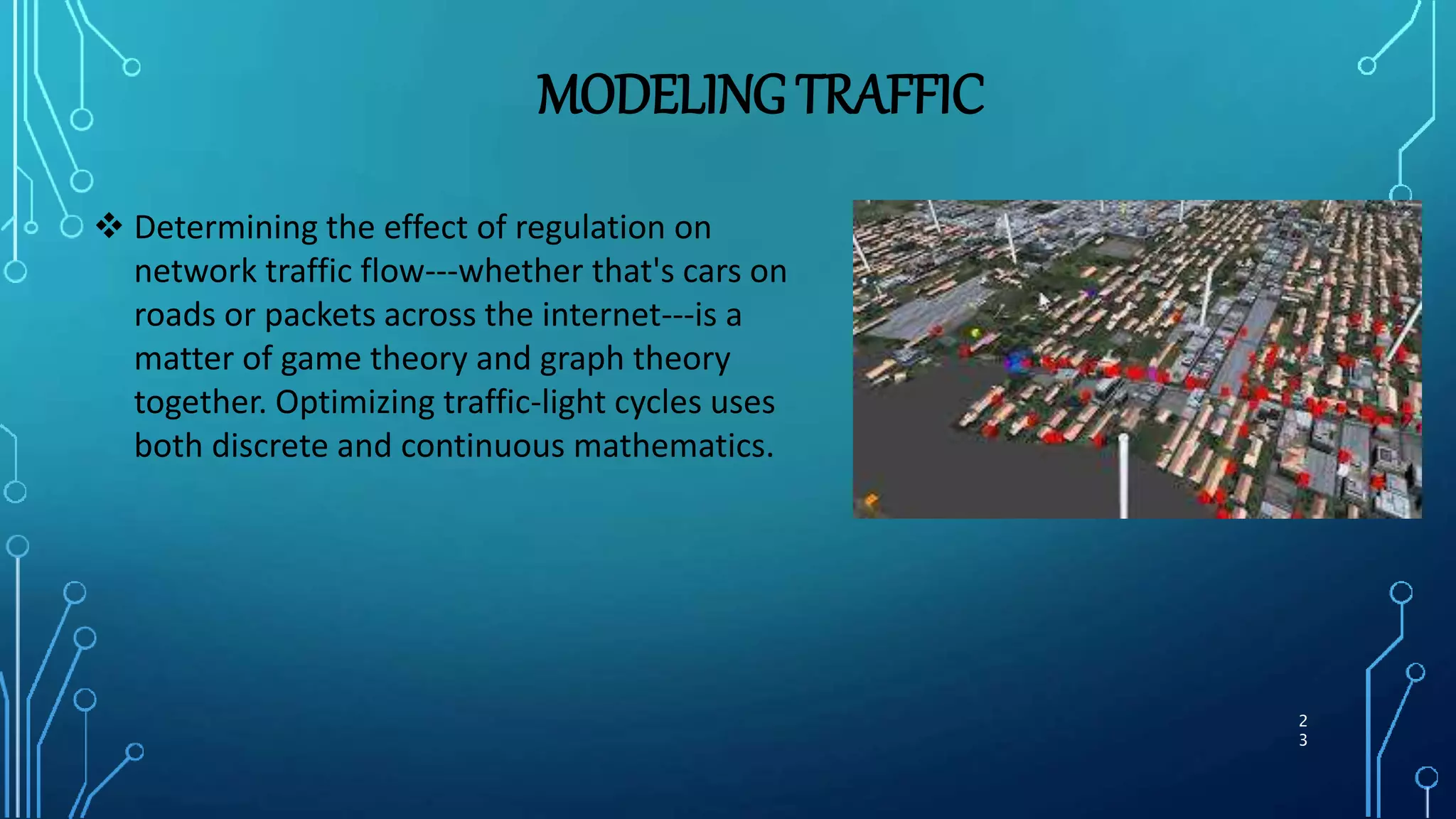 MODELING TRAFFIC

❖ Determining the effect of regulation on network traffic flow---whether that's cars on roads or packets across the internet---is a matter of game theory and graph theory together. Optimizing traffic-light cycles uses both discrete and continuous mathematics.

23